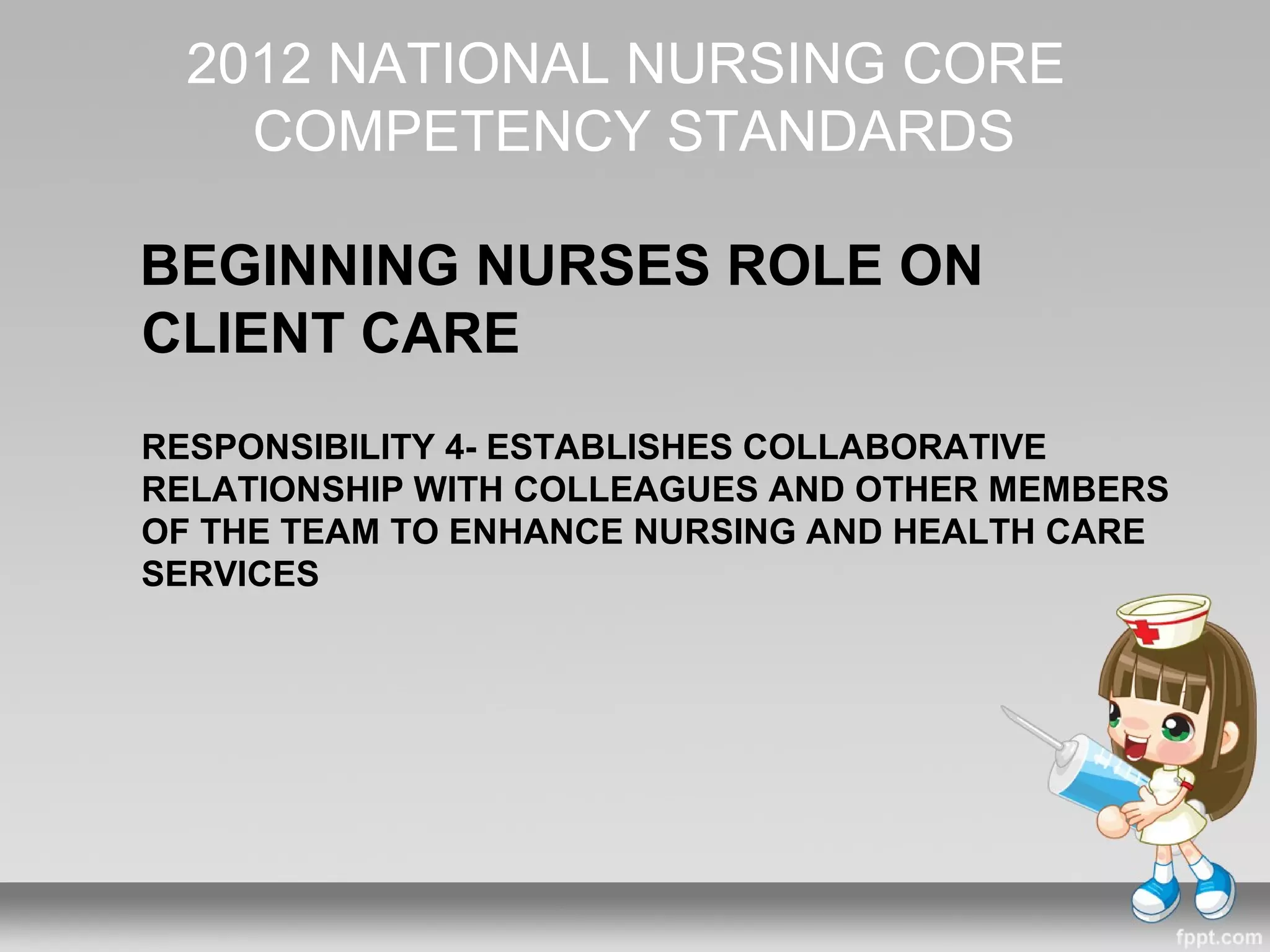 2012 NATIONAL NURSING CORE COMPETENCY STANDARDS

BEGINNING NURSES ROLE ON CLIENT CARE

RESPONSIBILITY 4- ESTABLISHES COLLABORATIVE RELATIONSHIP WITH COLLEAGUES AND OTHER MEMBERS OF THE TEAM TO ENHANCE NURSING AND HEALTH CARE SERVICES

fppt.com